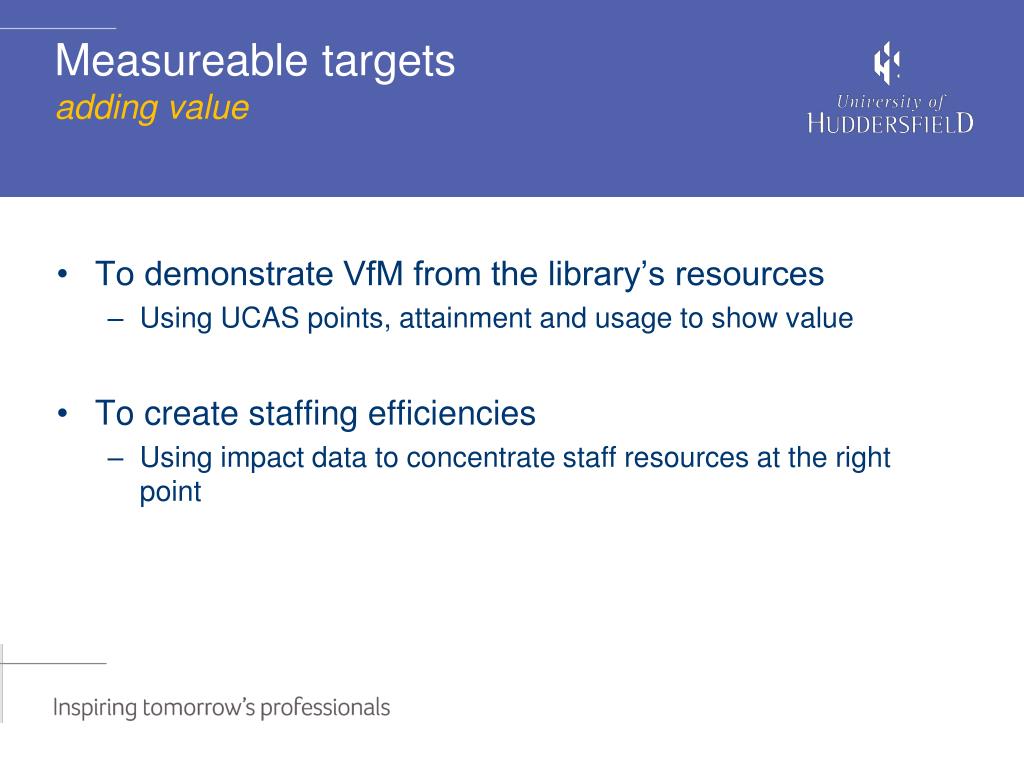 Measureable targets
adding value

University of
HUDDERSFIELD

• To demonstrate VfM from the library's resources
– Using UCAS points, attainment and usage to show value

• To create staffing efficiencies
– Using impact data to concentrate staff resources at the right point

Inspiring tomorrow's professionals